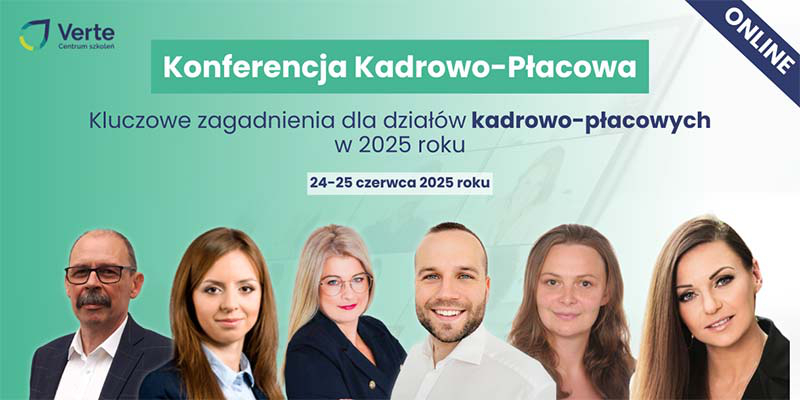 Verte
Centrum szkoleń

ONLINE

Konferencja Kadrowo-Płacowa

Kluczowe zagadnienia dla działów kadrowo-płacowych w 2025 roku

24-25 czerwca 2025 roku